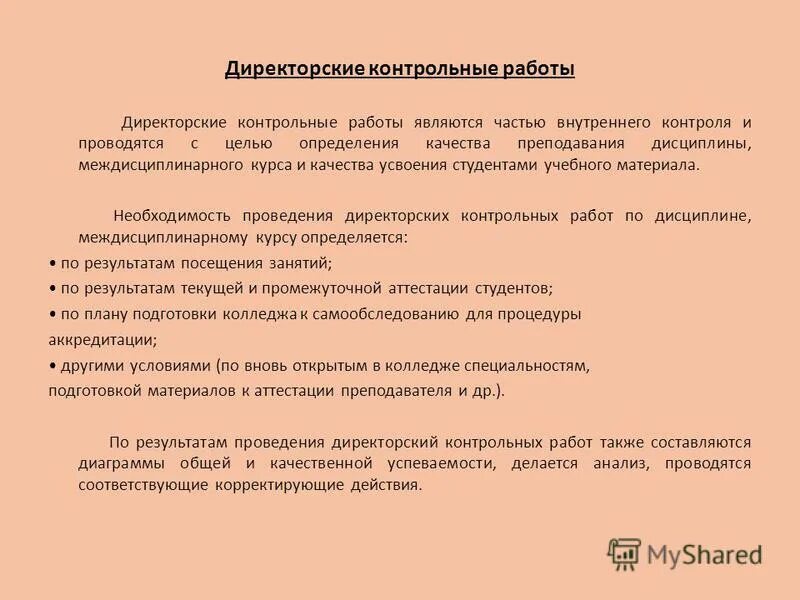 Директорские контрольные работы

Директорские контрольные работы являются частью внутреннего контроля и проводятся с целью определения качества преподавания дисциплины, междисциплинарного курса и качества усвоения студентами учебного материала.

Необходимость проведения директорских контрольных работ по дисциплине, междисциплинарному курсу определяется:

• по результатам посещения занятий;

• по результатам текущей и промежуточной аттестации студентов;

• по плану подготовки колледжа к самообследованию для процедуры аккредитации;

• другими условиями (по вновь открытым в колледже специальностям, подготовкой материалов к аттестации преподавателя и др.).

По результатам проведения директорский контрольных работ также составляются диаграммы общей и качественной успеваемости, делается анализ, проводятся соответствующие корректирующие действия.

MyShared